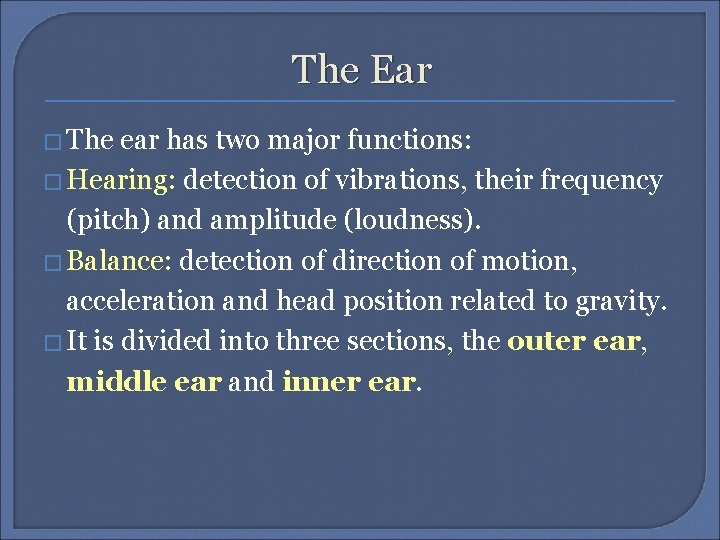 The Ear

□ The ear has two major functions:

□ Hearing: detection of vibrations, their frequency (pitch) and amplitude (loudness).

□ Balance: detection of direction of motion, acceleration and head position related to gravity.

□ It is divided into three sections, the outer ear, middle ear and inner ear.